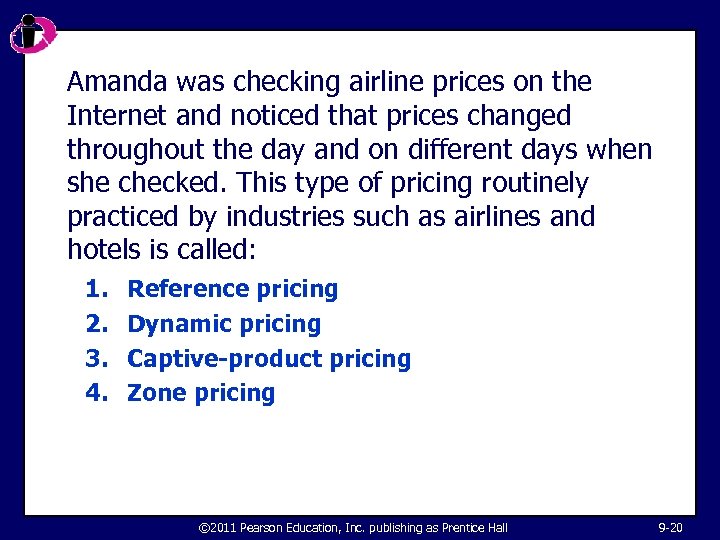 Amanda was checking airline prices on the Internet and noticed that prices changed throughout the day and on different days when she checked. This type of pricing routinely practiced by industries such as airlines and hotels is called:

1. Reference pricing
2. Dynamic pricing
3. Captive-product pricing
4. Zone pricing

©2011 Pearson Education, Inc. publishing as Prentice Hall

9-20